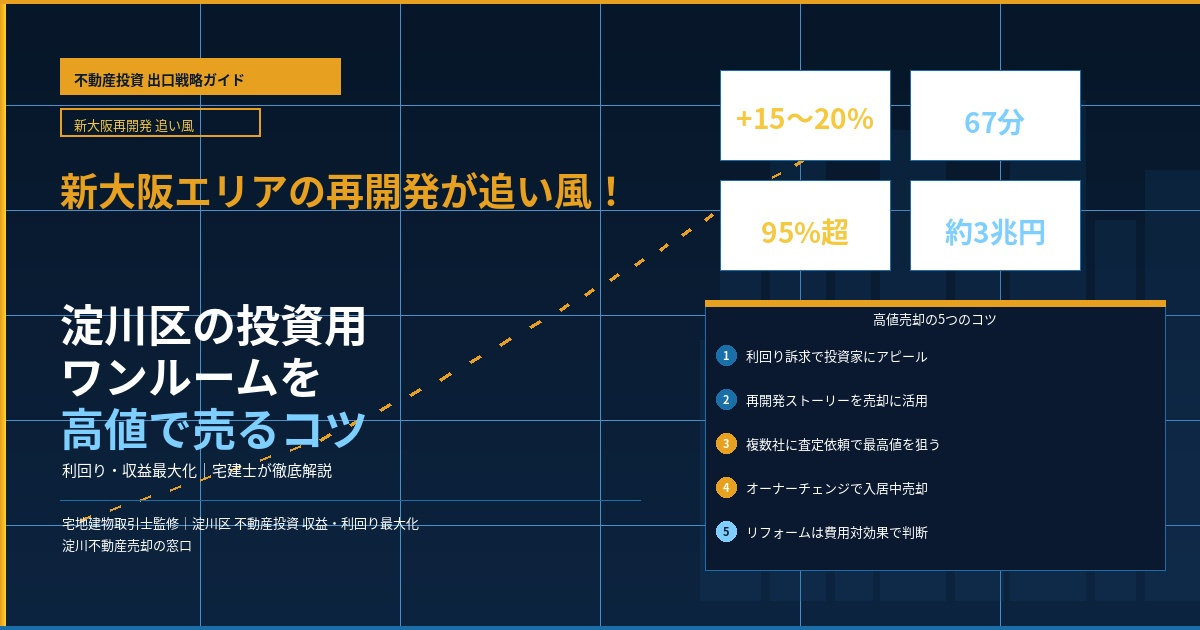 不動産投資 出口戦略ガイド

新大阪再開発 追い風

新大阪エリアの再開発が追い風！

淀川区の投資用
ワンルームを
高値で売るコツ

利回り・収益最大化｜宅建士が徹底解説

宅地建物取引士監修｜淀川区 不動産投資 収益・利回り最大化
淀川不動産売却の窓口

+15〜20%

67分

95%超

約3兆円

高値売却の5つのコツ

1 利回り訴求で投資家にアピール

2 再開発ストーリーを売却に活用

3 複数社に査定依頼で最高値を狙う

4 オーナーチェンジで入居中売却

5 リフォームは費用対効果で判断